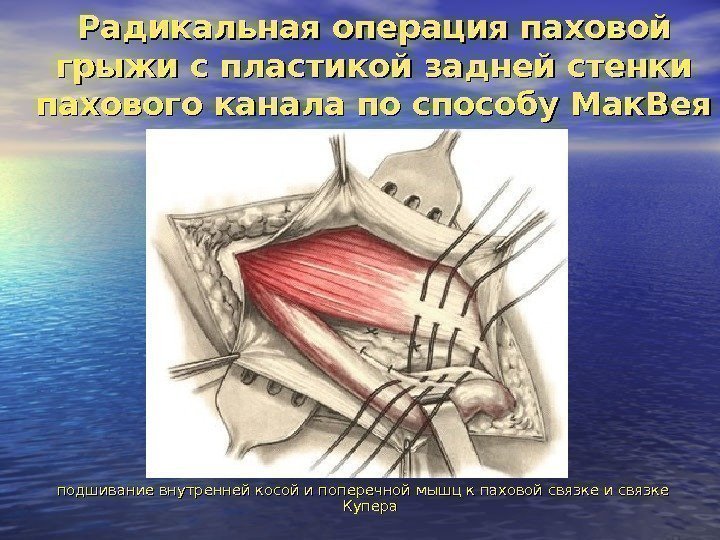 Радикальная операция паховой грыжи с пластикой задней стенки пахового канала по способу МакВея

подшивание внутренней косой и поперечной мышц к паховой связке и связке Купера